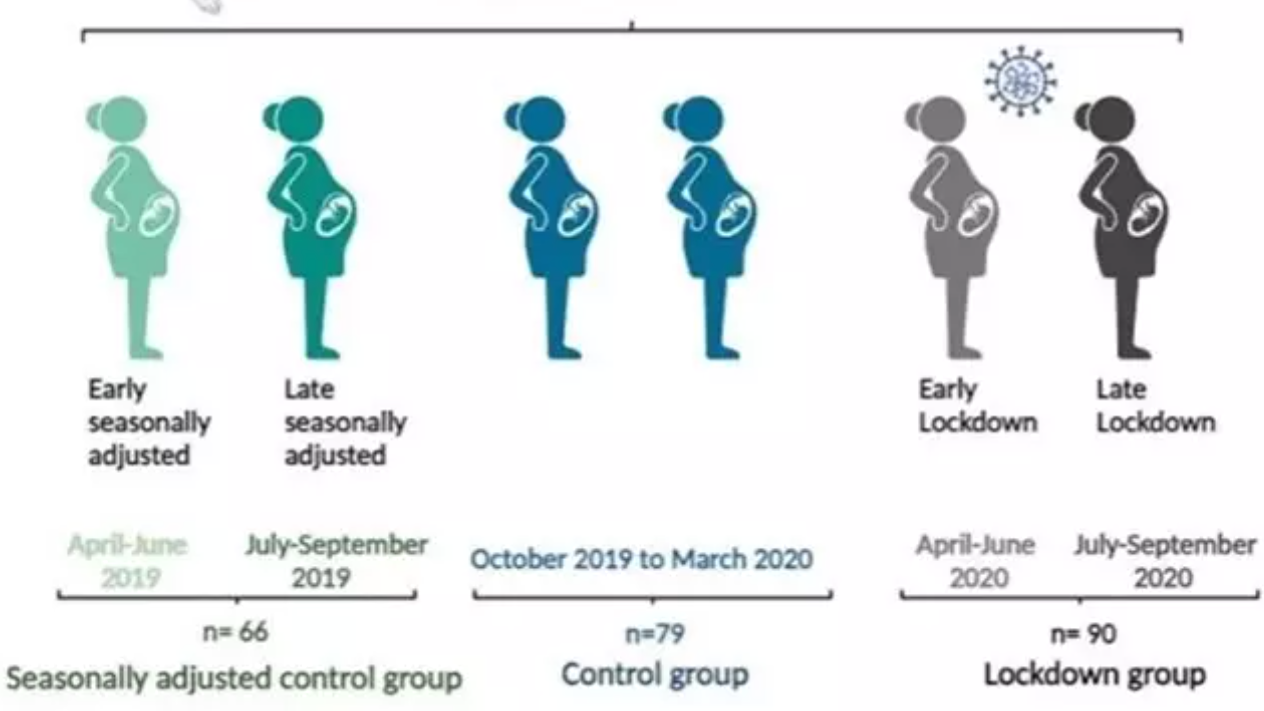 Early seasonally adjusted

Late seasonally adjusted

Early Lockdown

Late Lockdown

April-June 2019

July-September 2019

October 2019 to March 2020

April-June 2020

July-September 2020

n= 66
Seasonally adjusted control group

n=79
Control group

n= 90
Lockdown group